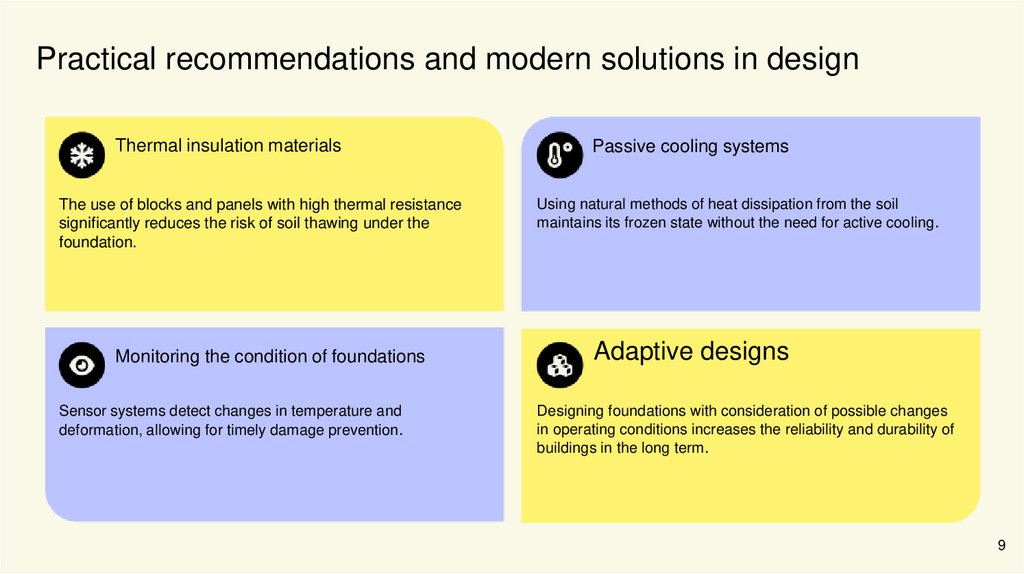 Practical recommendations and modern solutions in design

Thermal insulation materials

The use of blocks and panels with high thermal resistance significantly reduces the risk of soil thawing under the foundation.

Passive cooling systems

Using natural methods of heat dissipation from the soil maintains its frozen state without the need for active cooling.

Monitoring the condition of foundations

Sensor systems detect changes in temperature and deformation, allowing for timely damage prevention.

Adaptive designs

Designing foundations with consideration of possible changes in operating conditions increases the reliability and durability of buildings in the long term.

9